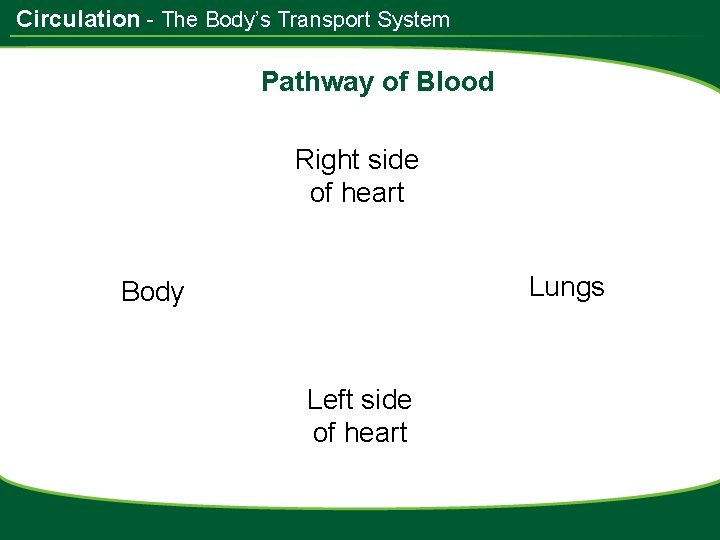 Circulation - The Body's Transport System

Pathway of Blood

Right side of heart

Body

Lungs

Left side of heart